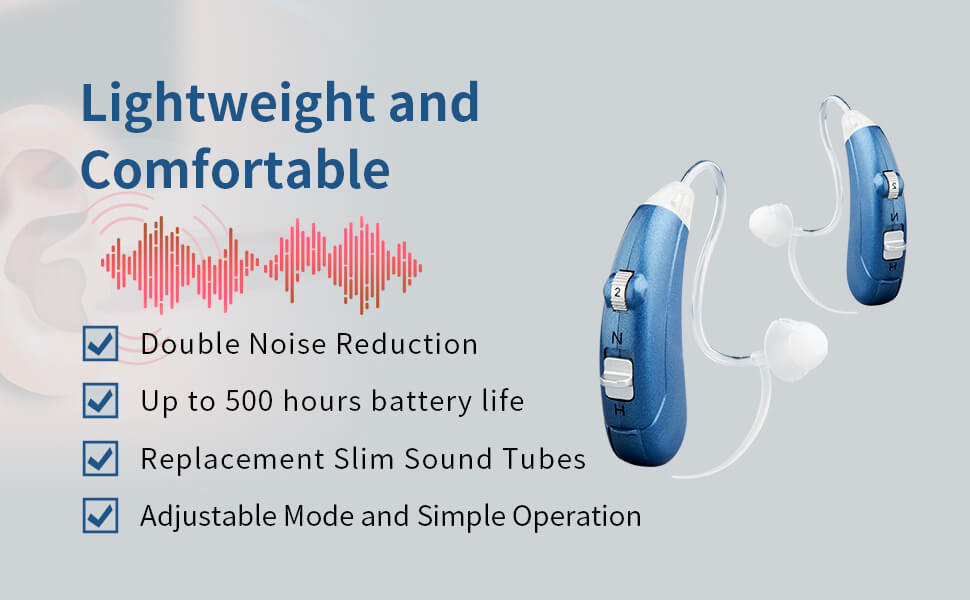 Lightweight and Comfortable

Double Noise Reduction

Up to 500 hours battery life

Replacement Slim Sound Tubes

Adjustable Mode and Simple Operation

2
N
H

2
N
H